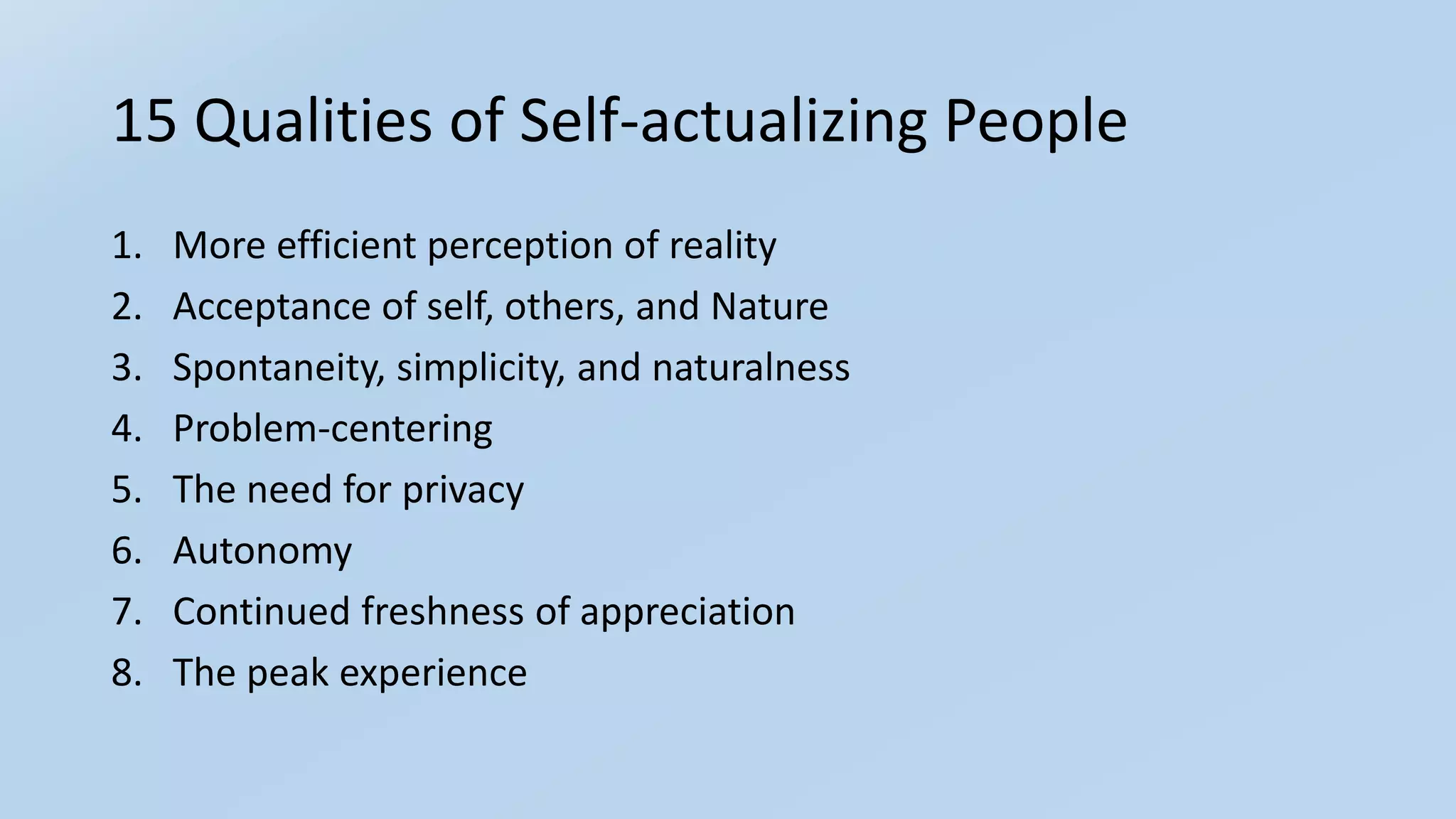 15 Qualities of Self-actualizing People

1. More efficient perception of reality
2. Acceptance of self, others, and Nature
3. Spontaneity, simplicity, and naturalness
4. Problem-centering
5. The need for privacy
6. Autonomy
7. Continued freshness of appreciation
8. The peak experience